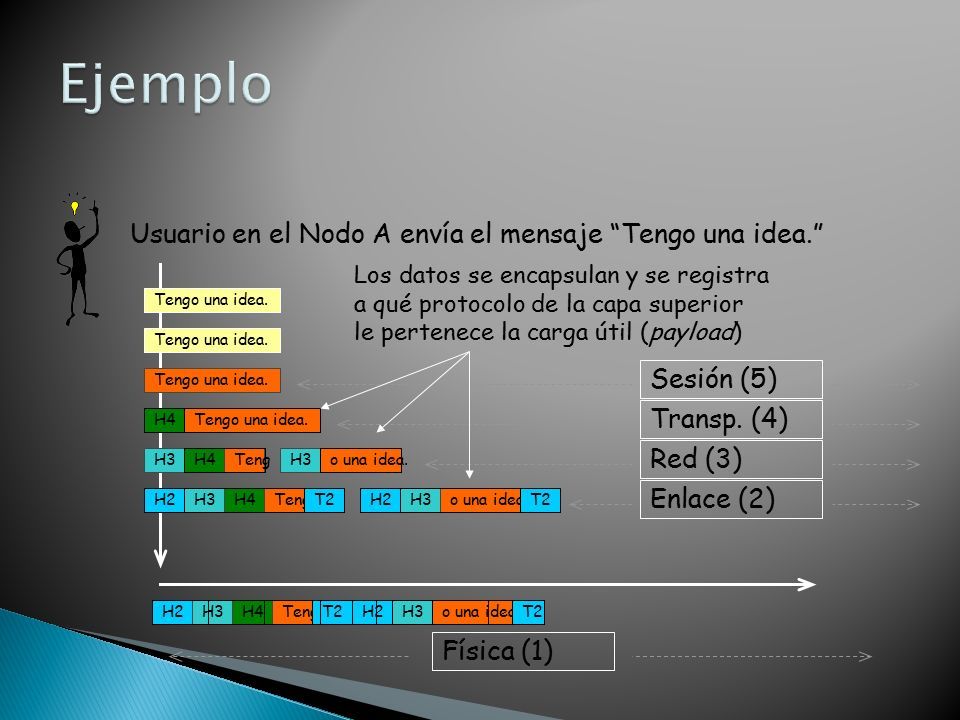 Ejemplo

Usuario en el Nodo A envía el mensaje "Tengo una idea."

Los datos se encapsulan y se registra a qué protocolo de la capa superior le pertenece la carga útil (payload)

Tengo una idea.

Tengo una idea.

Tengo una idea.

H4 Tengo una idea.

H3 H4 Teng H3 o una idea.

H2 H3 H4 Teng T2 H2 H3 o una idea T2

Sesión (5)

Transp. (4)

Red (3)

Enlace (2)

H2 H3 H4 Teng T2 H2 H3 o una idea T2

Física (1)